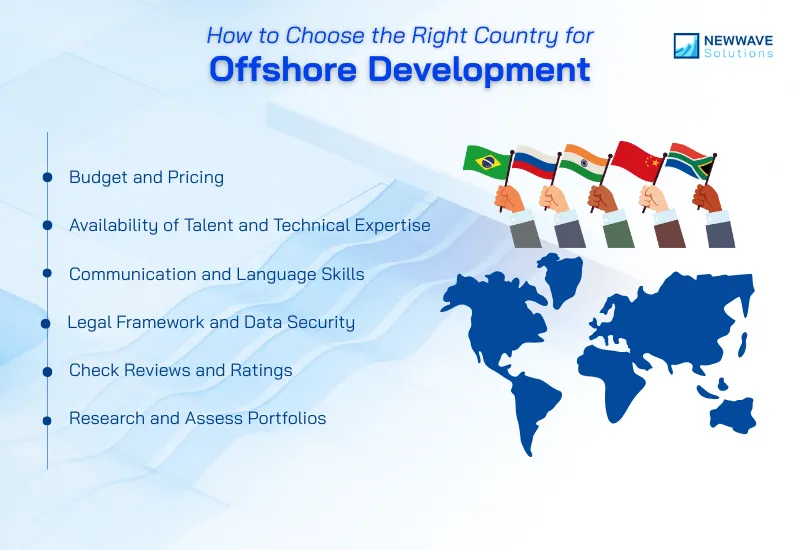 How to Choose the Right Country for
Offshore Development

NEWWAVE
Solutions

Budget and Pricing

Availability of Talent and Technical Expertise

Communication and Language Skills

Legal Framework and Data Security

Check Reviews and Ratings

Research and Assess Portfolios